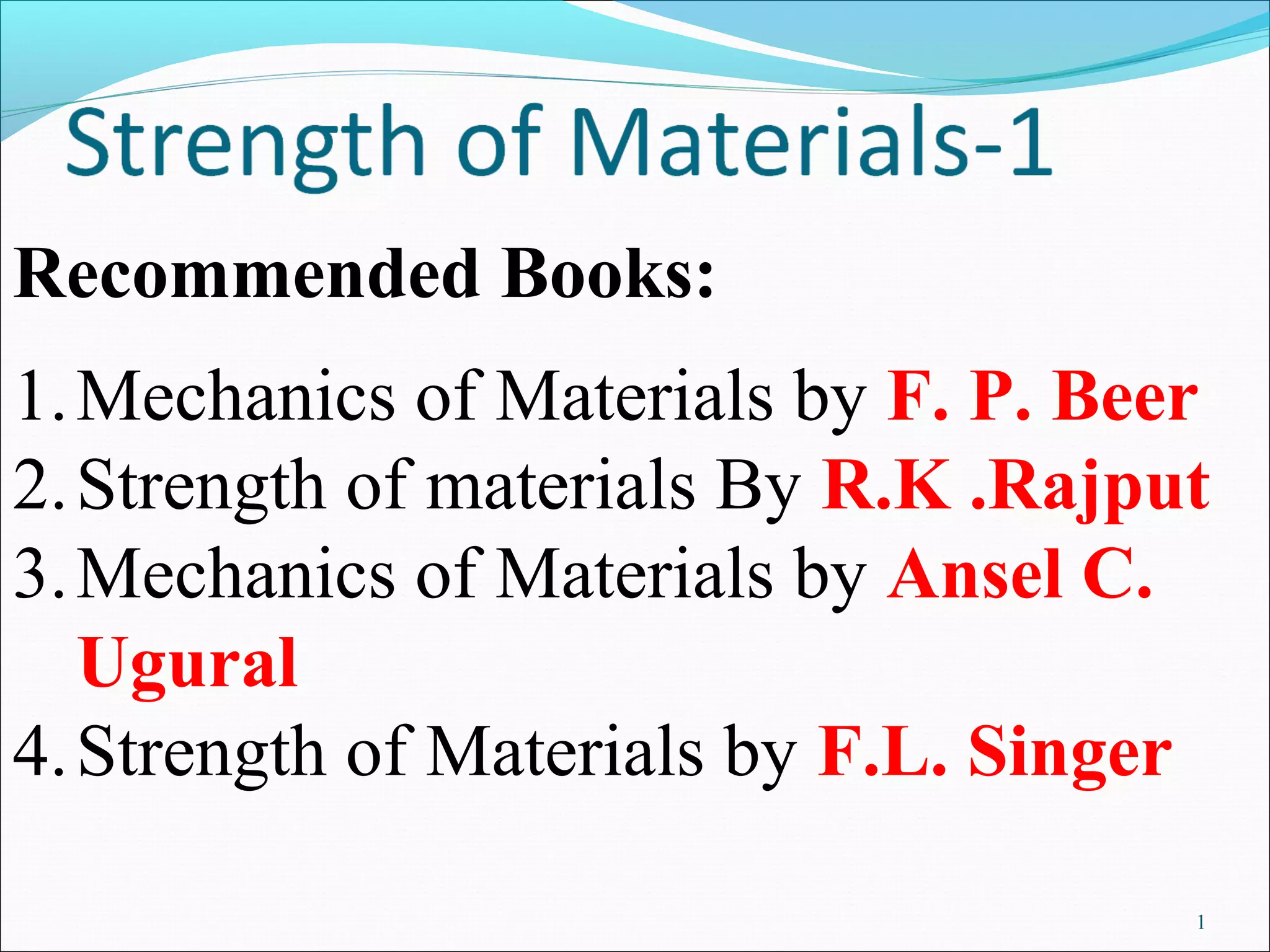 Strength of Materials-1

Recommended Books:

1. Mechanics of Materials by F. P. Beer
2. Strength of materials By R.K .Rajput
3. Mechanics of Materials by Ansel C. Ugural
4. Strength of Materials by F.L. Singer

1